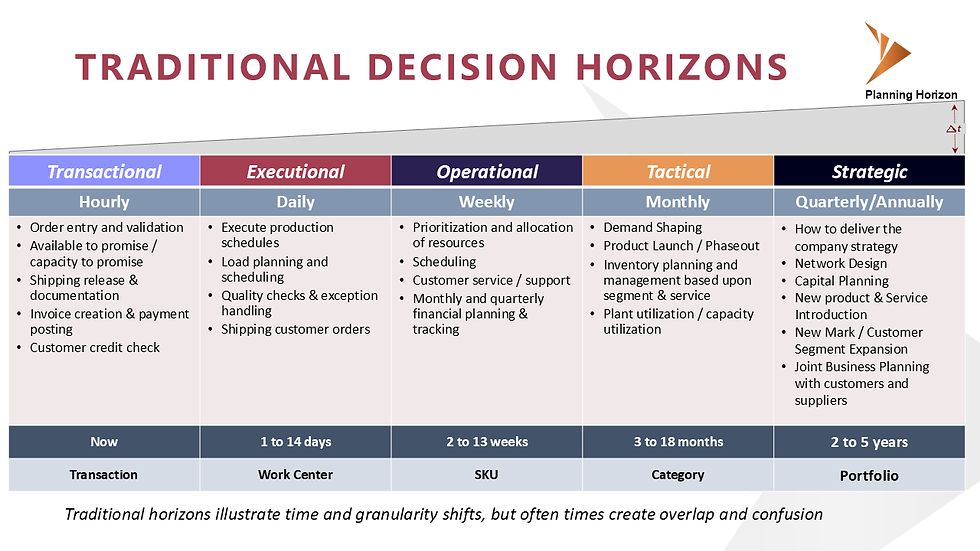 TRADITIONAL DECISION HORIZONS

Planning Horizon

$\Delta t$

| Transactional | Executional | Operational | Tactical | Strategic |
|---|---|---|---|---|
| Hourly | Daily | Weekly | Monthly | Quarterly/Annually |
| • Order entry and validation • Available to promise / capacity to promise • Shipping release & documentation • Invoice creation & payment posting • Customer credit check | • Execute production schedules • Load planning and scheduling • Quality checks & exception handling • Shipping customer orders | • Prioritization and allocation of resources • Scheduling • Customer service / support • Monthly and quarterly financial planning & tracking | • Demand Shaping • Product Launch / Phaseout • Inventory planning and management based upon segment & service • Plant utilization / capacity utilization | • How to deliver the company strategy • Network Design • Capital Planning • New product & Service Introduction • New Mark / Customer Segment Expansion • Joint Business Planning with customers and suppliers |
| Now | 1 to 14 days | 2 to 13 weeks | 3 to 18 months | 2 to 5 years |
| Transaction | Work Center | SKU | Category | Portfolio |

Traditional horizons illustrate time and granularity shifts, but often times create overlap and confusion